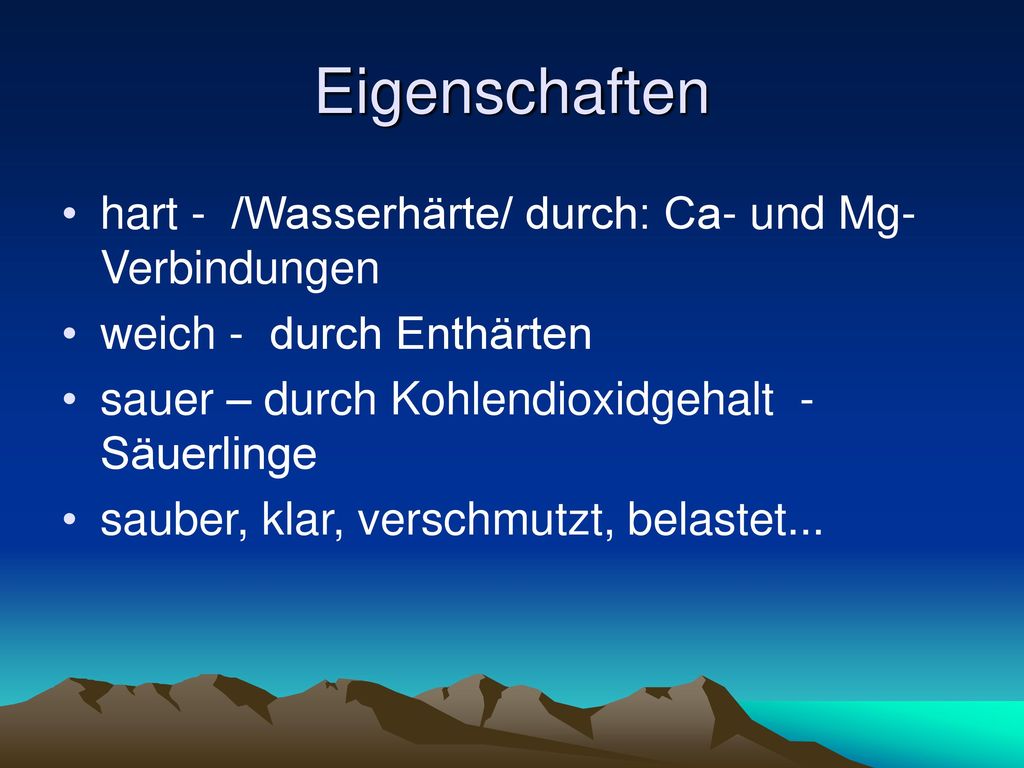 Eigenschaften

• hart - /Wasserhärte/ durch: Ca- und Mg-Verbindungen
• weich - durch Enthärten
• sauer – durch Kohlendioxidgehalt - Säuerlinge
• sauber, klar, verschmutzt, belastet...